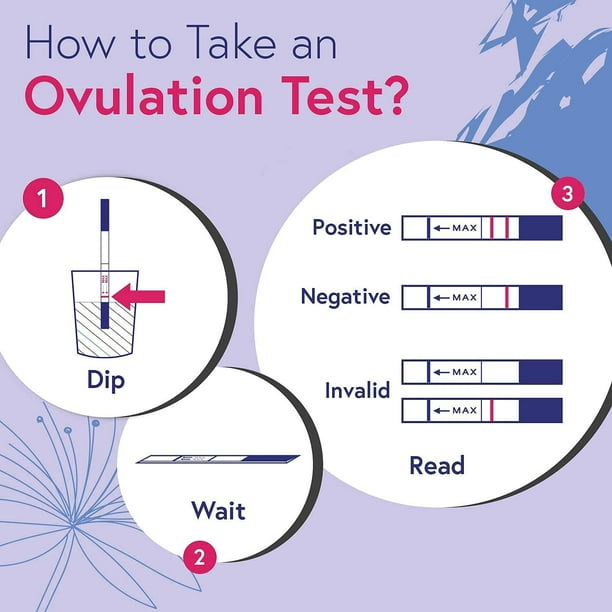 How to Take an
Ovulation Test?

1

Dip

2

Wait

3

Positive MAX

Negative MAX

Invalid MAX

MAX

Read